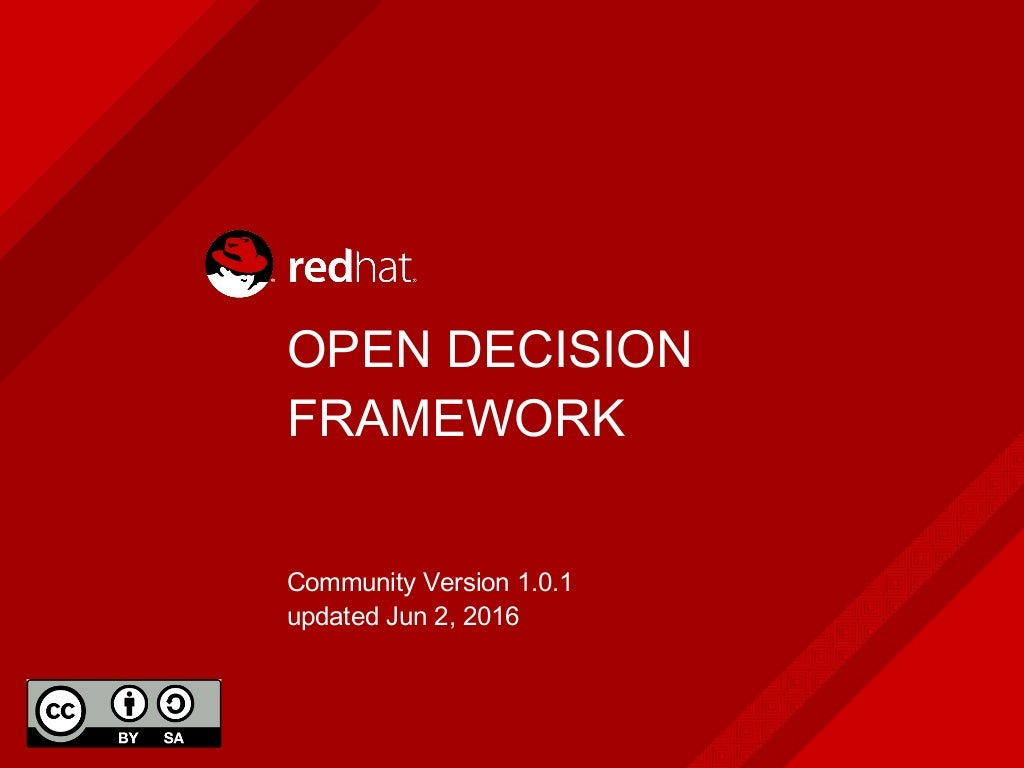 redhat.

OPEN DECISION FRAMEWORK

Community Version 1.0.1
updated Jun 2, 2016

cc BY SA